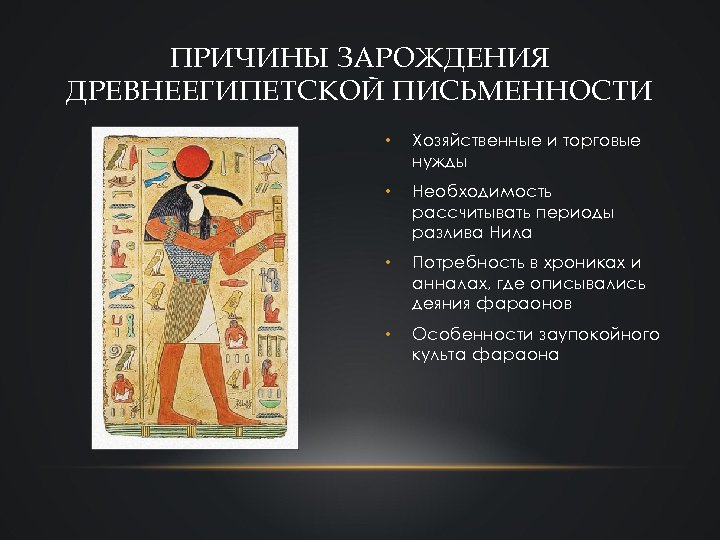 ПРИЧИНЫ ЗАРОЖДЕНИЯ ДРЕВНЕЕГИПЕТСКОЙ ПИСЬМЕННОСТИ

• Хозяйственные и торговые нужды
• Необходимость рассчитывать периоды разлива Нила
• Потребность в хрониках и анналах, где описывались деяния фараонов
• Особенности заупокойного культа фараона